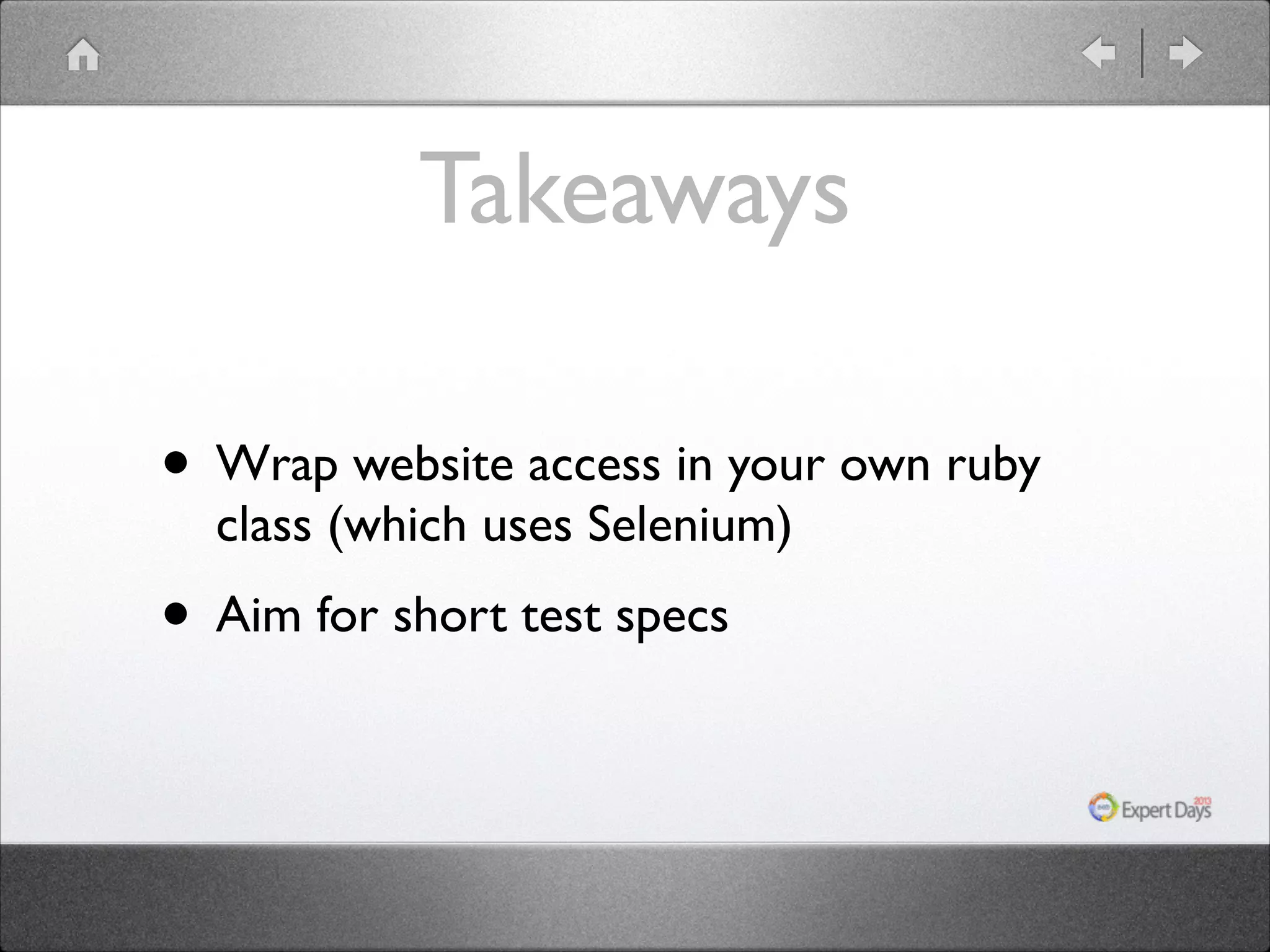 Takeaways

• Wrap website access in your own ruby class (which uses Selenium)

• Aim for short test specs

Expert Days 2013